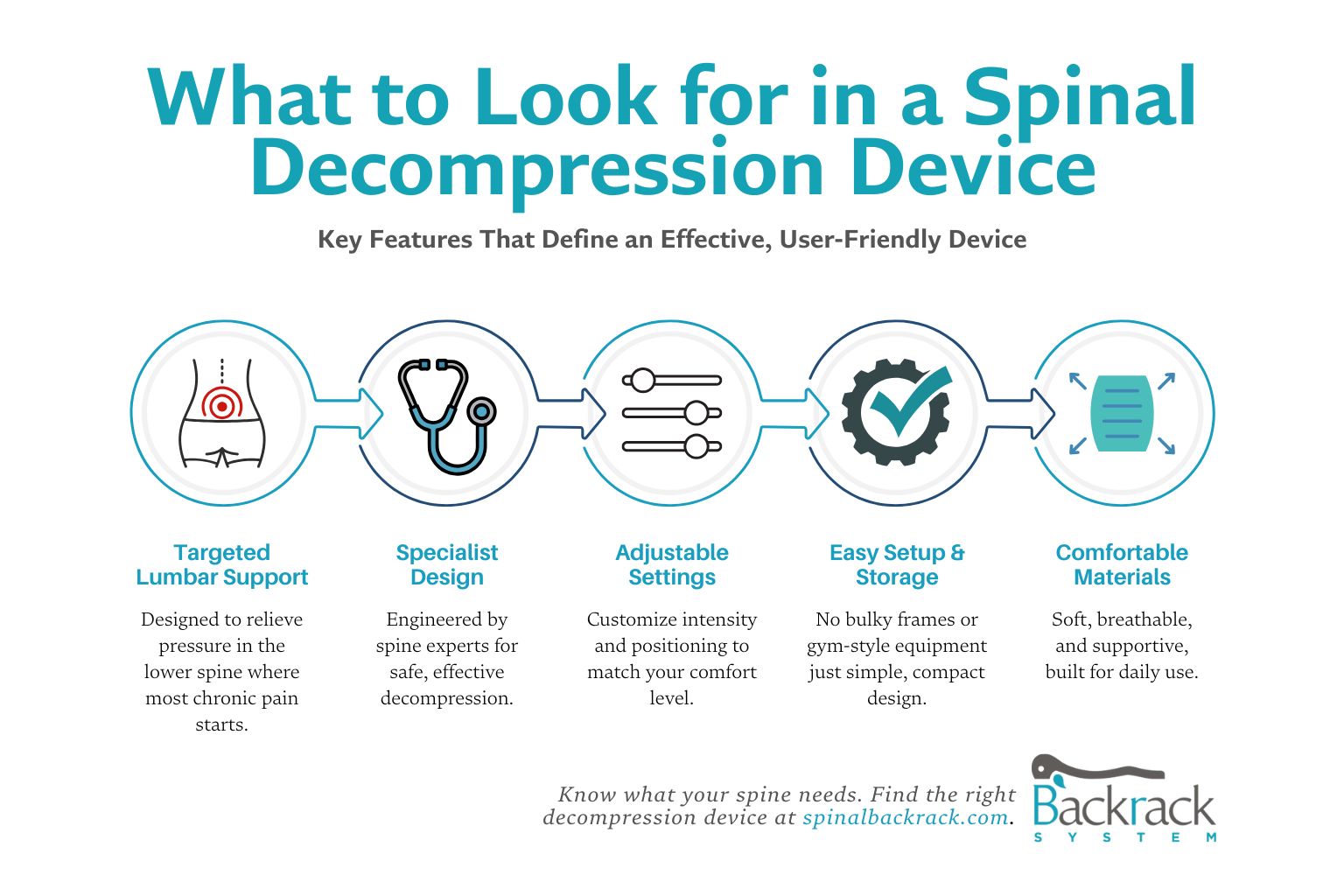 What to Look for in a Spinal Decompression Device

Key Features That Define an Effective, User-Friendly Device

Targeted Lumbar Support

Designed to relieve pressure in the lower spine where most chronic pain starts.

Specialist Design

Engineered by spine experts for safe, effective decompression.

Adjustable Settings

Customize intensity and positioning to match your comfort level.

Easy Setup & Storage

No bulky frames or gym-style equipment just simple, compact design.

Comfortable Materials

Soft, breathable, and supportive, built for daily use.

Know what your spine needs. Find the right decompression device at spinalbackrack.com.

Backrack SYSTEM